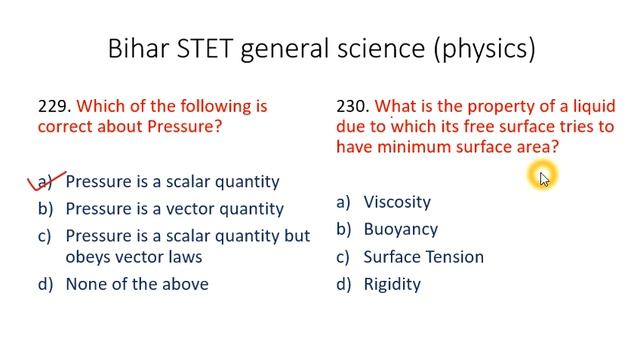 Bihar STET general science (physics)

229. Which of the following is correct about Pressure?

a) Pressure is a scalar quantity
b) Pressure is a vector quantity
c) Pressure is a scalar quantity but obeys vector laws
d) None of the above

230. What is the property of a liquid due to which its free surface tries to have minimum surface area?

a) Viscosity
b) Buoyancy
c) Surface Tension
d) Rigidity